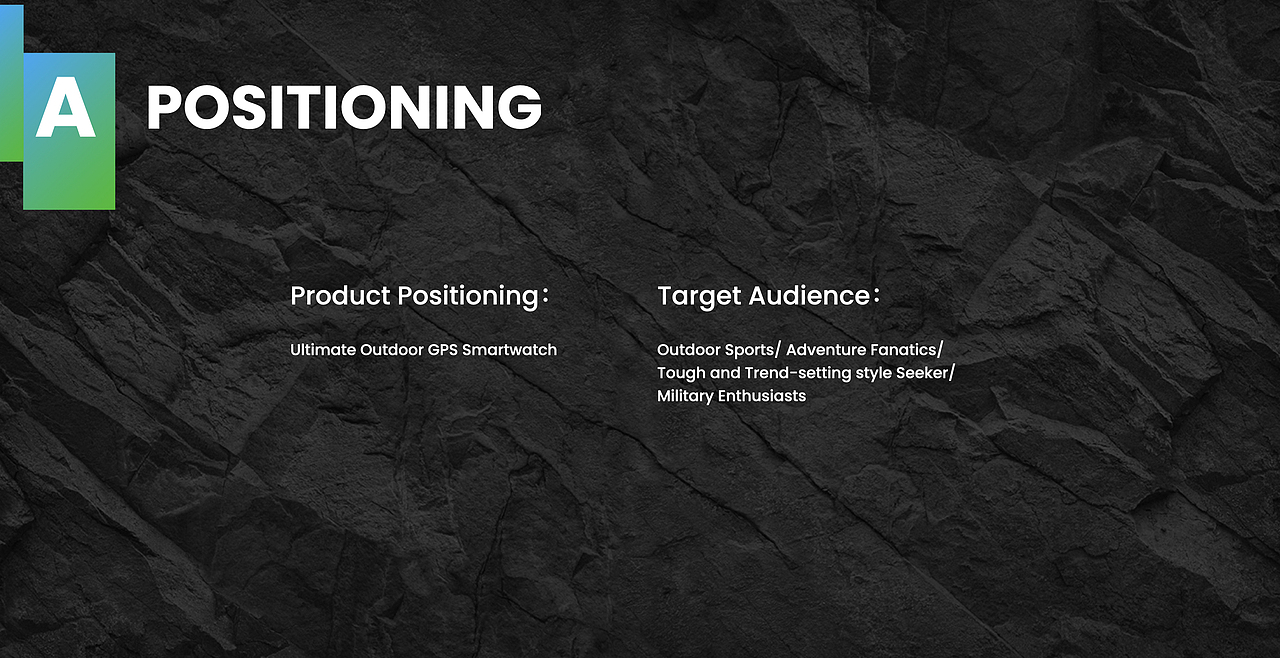 A POSITIONING

Product Positioning：

Ultimate Outdoor GPS Smartwatch

Target Audience：

Outdoor Sports/ Adventure Fanatics/ Tough and Trend-setting style Seeker/ Military Enthusiasts